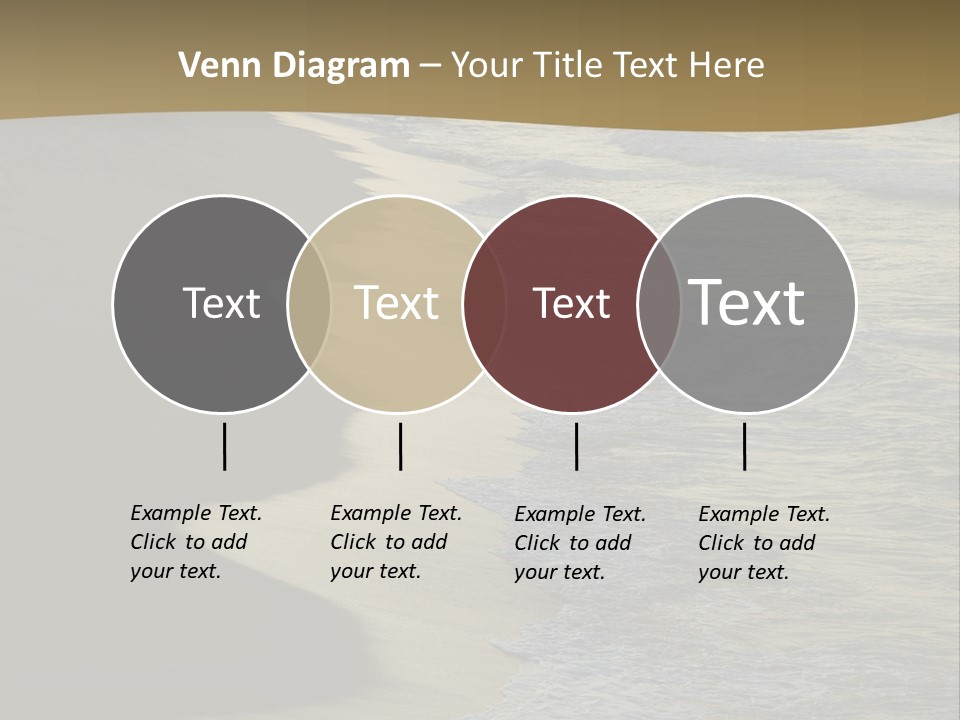 Venn Diagram – Your Title Text Here

Text

Text

Text

Text

Example Text. Click to add your text.

Example Text. Click to add your text.

Example Text. Click to add your text.

Example Text. Click to add your text.